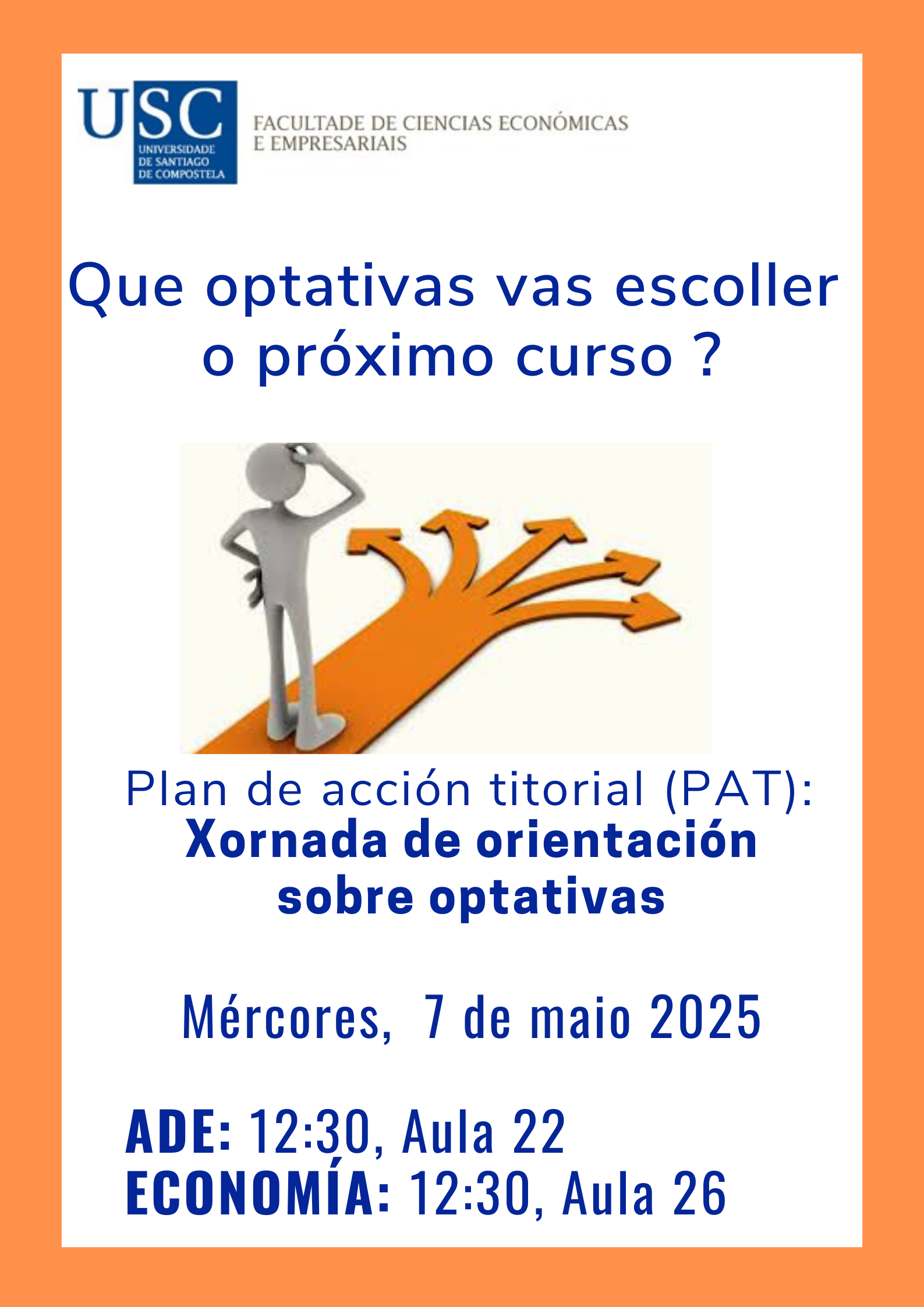 USC
UNIVERSIDADE DE SANTIAGO DE COMPOSTELA

FACULTADE DE CIENCIAS ECONÓMICAS E EMPRESARIAIS

Que optativas vas escoller o próximo curso ?

Plan de acción titorial (PAT):
Xornada de orientación sobre optativas

Mércores, 7 de maio 2025

ADE: 12:30, Aula 22
ECONOMÍA: 12:30, Aula 26